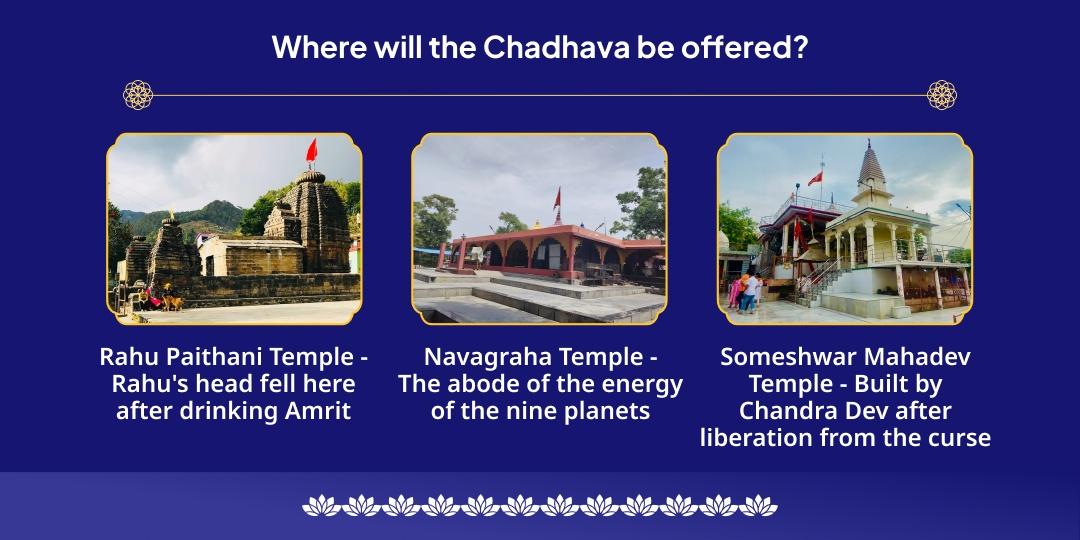 Where will the Chadhava be offered?

Rahu Paithani Temple - Rahu's head fell here after drinking Amrit

Navagraha Temple - The abode of the energy of the nine planets

Someshwar Mahadev Temple - Built by Chandra Dev after liberation from the curse